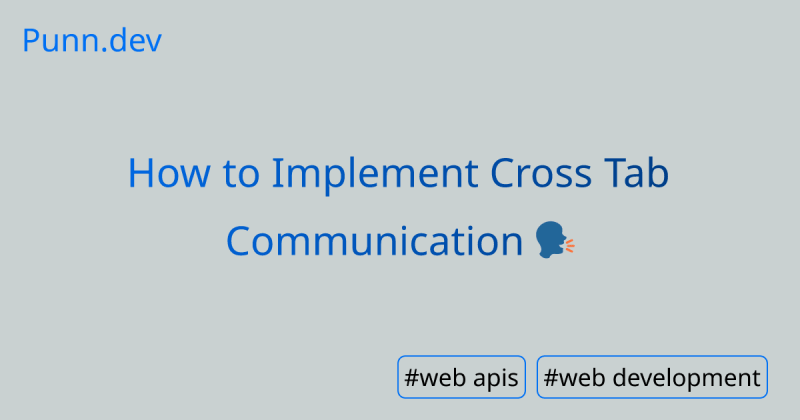 Punn.dev

How to Implement Cross Tab Communication 🗣️

#web apis #web development